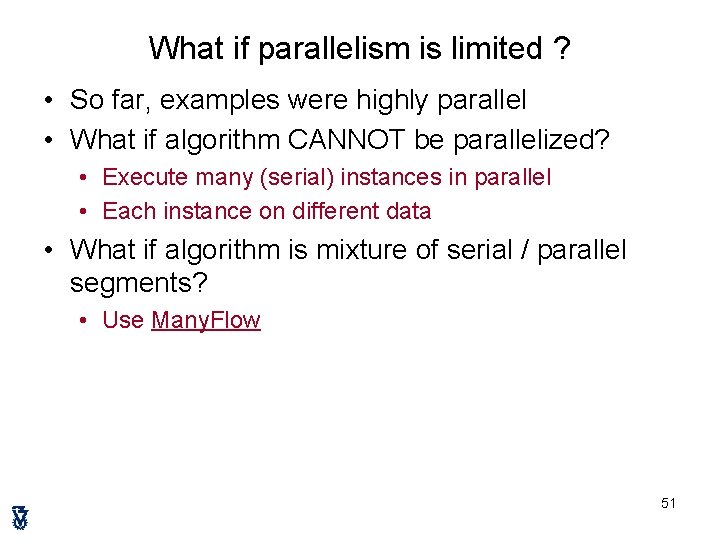 What if parallelism is limited ?

• So far, examples were highly parallel
• What if algorithm CANNOT be parallelized?
  • Execute many (serial) instances in parallel
  • Each instance on different data
• What if algorithm is mixture of serial / parallel segments?
  • Use ManyFlow

51